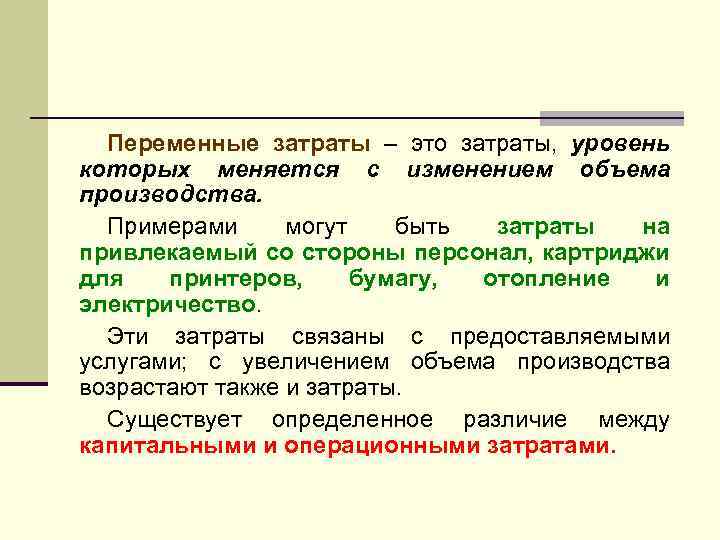 Переменные затраты – это затраты, уровень которых меняется с изменением объема производства.

Примерами могут быть затраты на привлекаемый со стороны персонал, картриджи для принтеров, бумагу, отопление и электричество.

Эти затраты связаны с предоставляемыми услугами; с увеличением объема производства возрастают также и затраты.

Существует определенное различие между капитальными и операционными затратами.